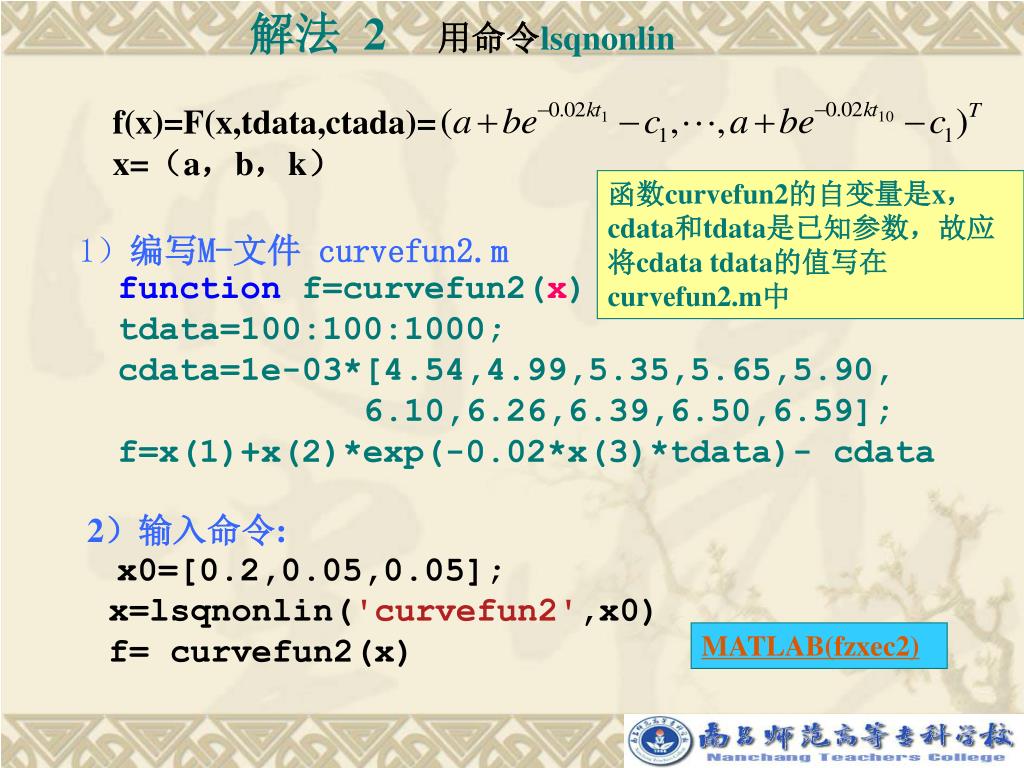 解法 2 用命令lsqnonlin

f(x)=F(x,tdata,ctada)=$(a+be^{-0.02kt_1}-c_1,\cdots,a+be^{-0.02kt_{10}}-c_1)^T$
x=（a，b，k）

函数curvefun2的自变量是x，cdata和tdata是已知参数，故应将cdata tdata的值写在curvefun2.m中

1）编写M-文件 curvefun2.m
function f=curvefun2(x)
tdata=100:100:1000;
cdata=1e-03*[4.54,4.99,5.35,5.65,5.90,
6.10,6.26,6.39,6.50,6.59];
f=x(1)+x(2)*exp(-0.02*x(3)*tdata)- cdata

2）输入命令:
x0=[0.2,0.05,0.05];
x=lsqnonlin('curvefun2',x0)
f= curvefun2(x)

MATLAB(fzxec2)

南昌师范高等专科学校
Nanchang Teachers College